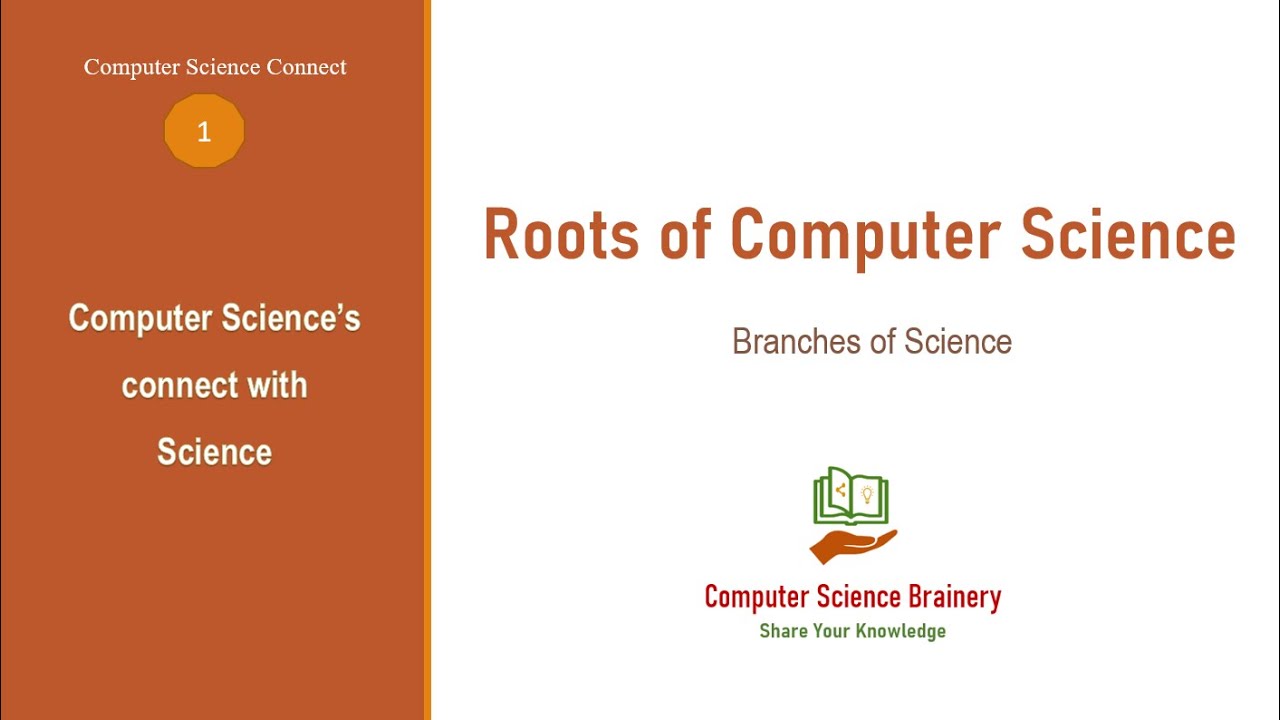 Computer Science Connect

1

Computer Science's connect with Science

Roots of Computer Science

Branches of Science

Computer Science Brainery
Share Your Knowledge